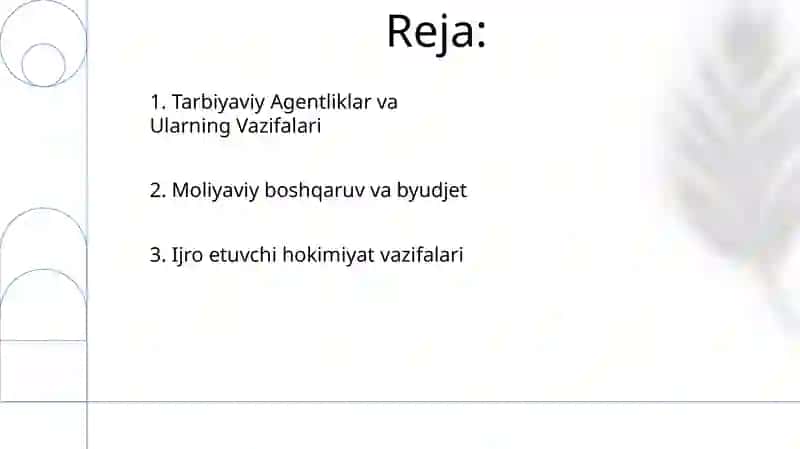 Reja:

1. Tarbiyaviy Agentliklar va Ularning Vazifalari

2. Moliyaviy boshqaruv va byudjet

3. Ijro etuvchi hokimiyat vazifalari